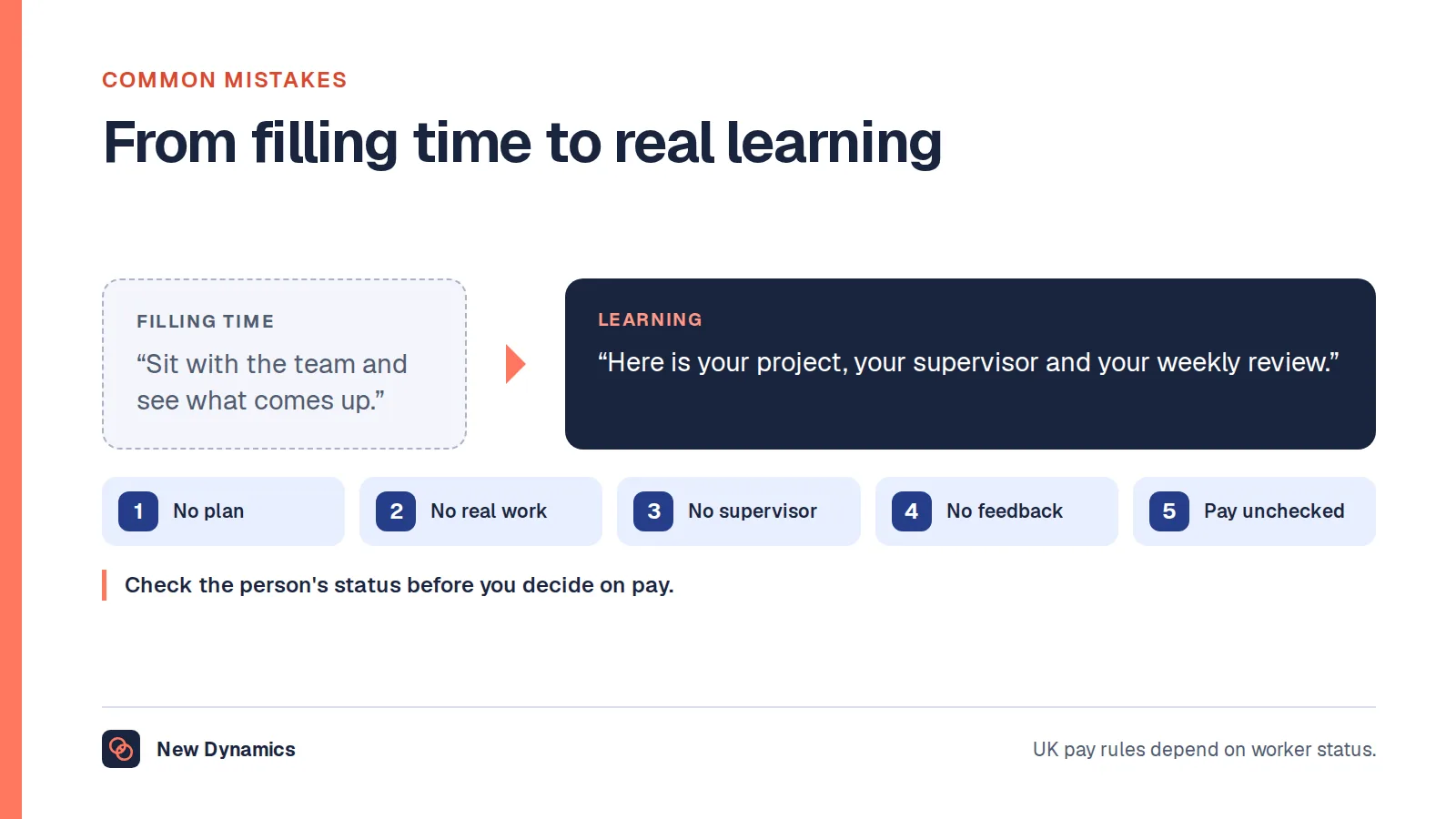 COMMON MISTAKES

From filling time to real learning

FILLING TIME

“Sit with the team and see what comes up.”

LEARNING

“Here is your project, your supervisor and your weekly review.”

1 No plan

2 No real work

3 No supervisor

4 No feedback

5 Pay unchecked

Check the person's status before you decide on pay.

New Dynamics

UK pay rules depend on worker status.